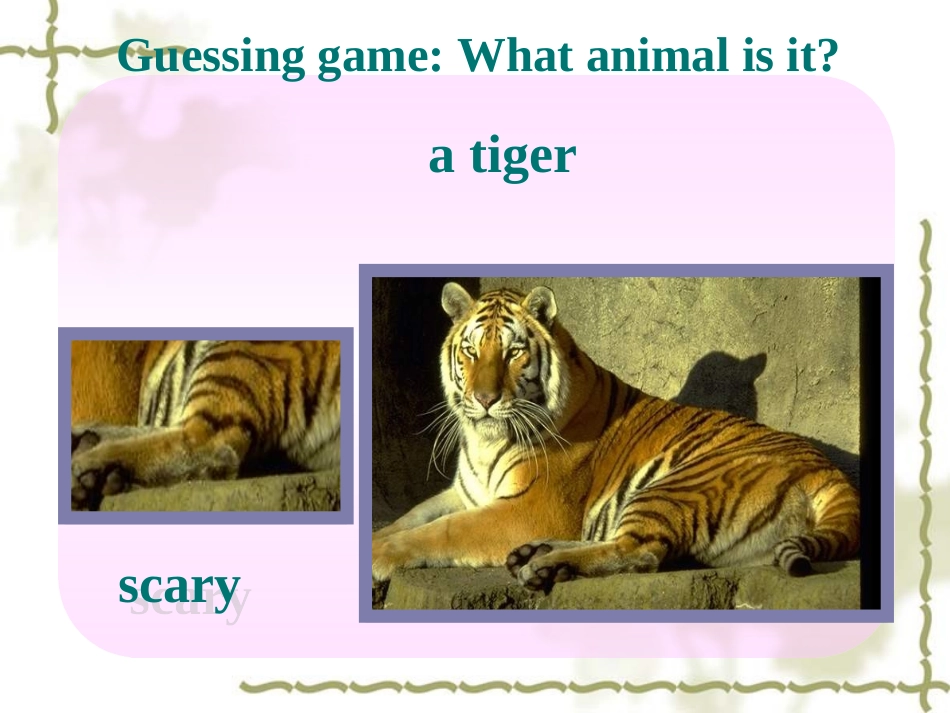 Guessing game: What animal is it?

a tiger

scary